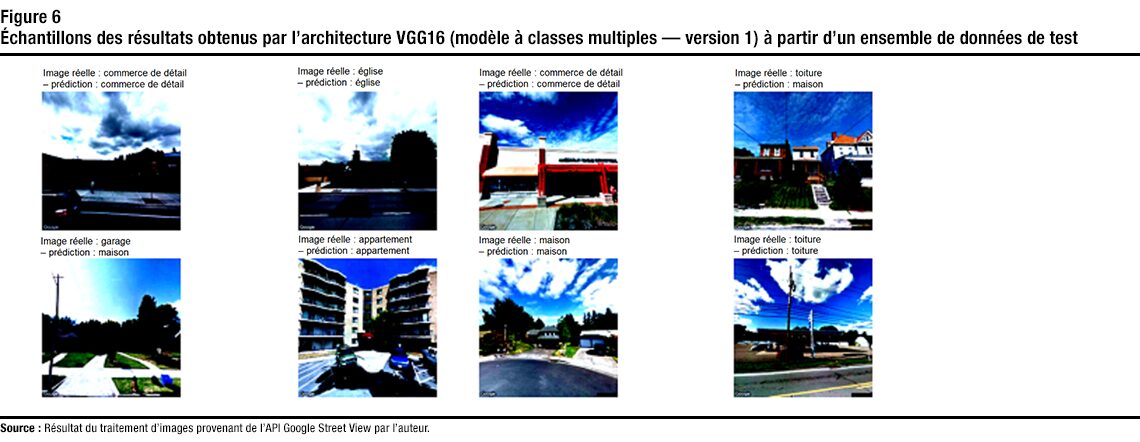 Figure 6
Échantillons des résultats obtenus par l'architecture VGG16 (modèle à classes multiples — version 1) à partir d'un ensemble de données de test

Image réelle : commerce de détail
– prédiction : commerce de détail

Image réelle : église
– prédiction : église

Image réelle : commerce de détail
– prédiction : commerce de détail

Image réelle : toiture
– prédiction : maison

Image réelle : garage
– prédiction : maison

Image réelle : appartement
– prédiction : appartement

Image réelle : maison
– prédiction : maison

Image réelle : toiture
– prédiction : toiture

Source : Résultat du traitement d'images provenant de l'API Google Street View par l'auteur.